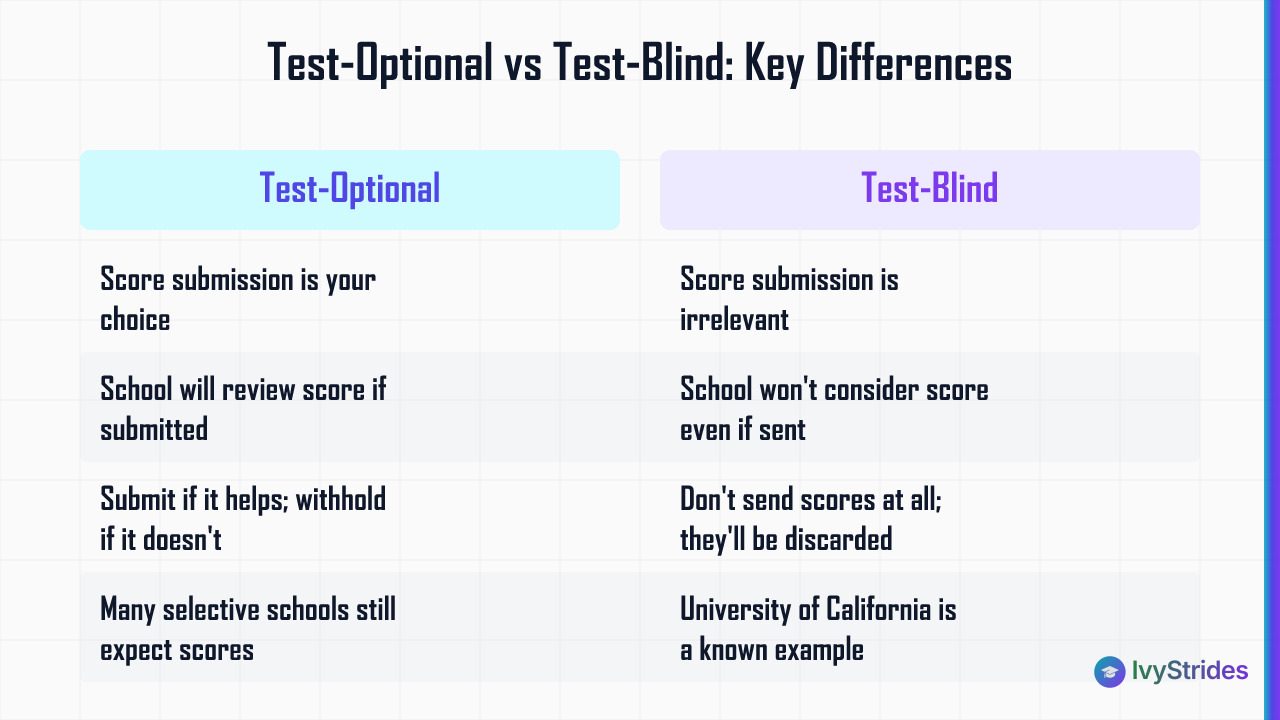 Test-Optional vs Test-Blind: Key Differences

| Test-Optional | Test-Blind |
|---|---|
| Score submission is your choice | Score submission is irrelevant |
| School will review score if submitted | School won't consider score even if sent |
| Submit if it helps; withhold if it doesn't | Don't send scores at all; they'll be discarded |
| Many selective schools still expect scores | University of California is a known example |

IvyStrides